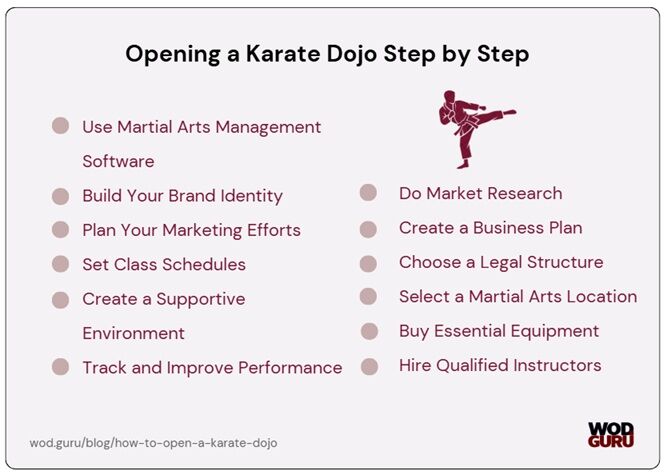 Opening a Karate Dojo Step by Step

Use Martial Arts Management Software

Build Your Brand Identity

Plan Your Marketing Efforts

Set Class Schedules

Create a Supportive Environment

Track and Improve Performance

Do Market Research

Create a Business Plan

Choose a Legal Structure

Select a Martial Arts Location

Buy Essential Equipment

Hire Qualified Instructors

wod.guru/blog/how-to-open-a-karate-dojo

WOD GURU